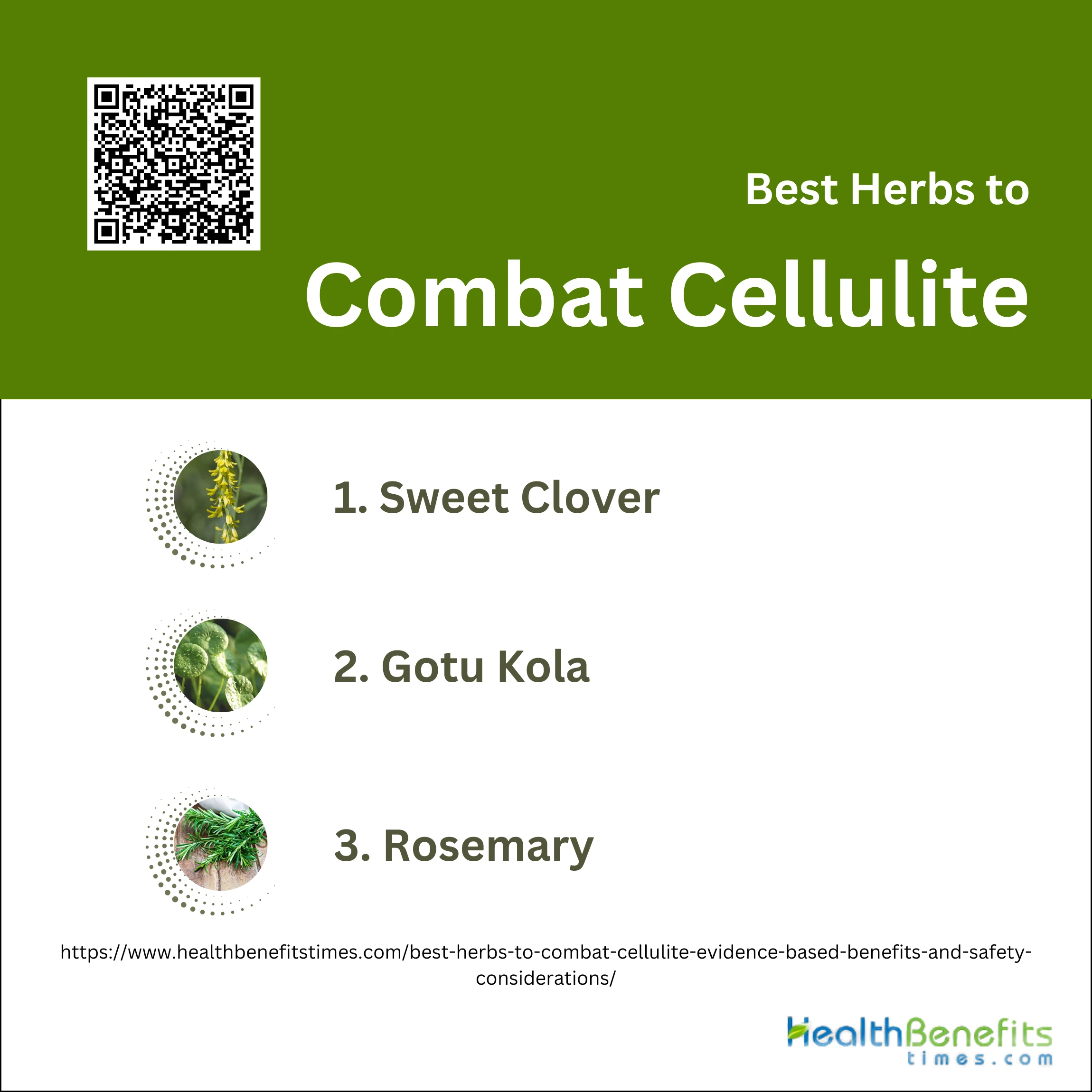 Best Herbs to
Combat Cellulite

1. Sweet Clover

2. Gotu Kola

3. Rosemary

https://www.healthbenefitstimes.com/best-herbs-to-combat-cellulite-evidence-based-benefits-and-safety-considerations/

HealthBenefits
times.com